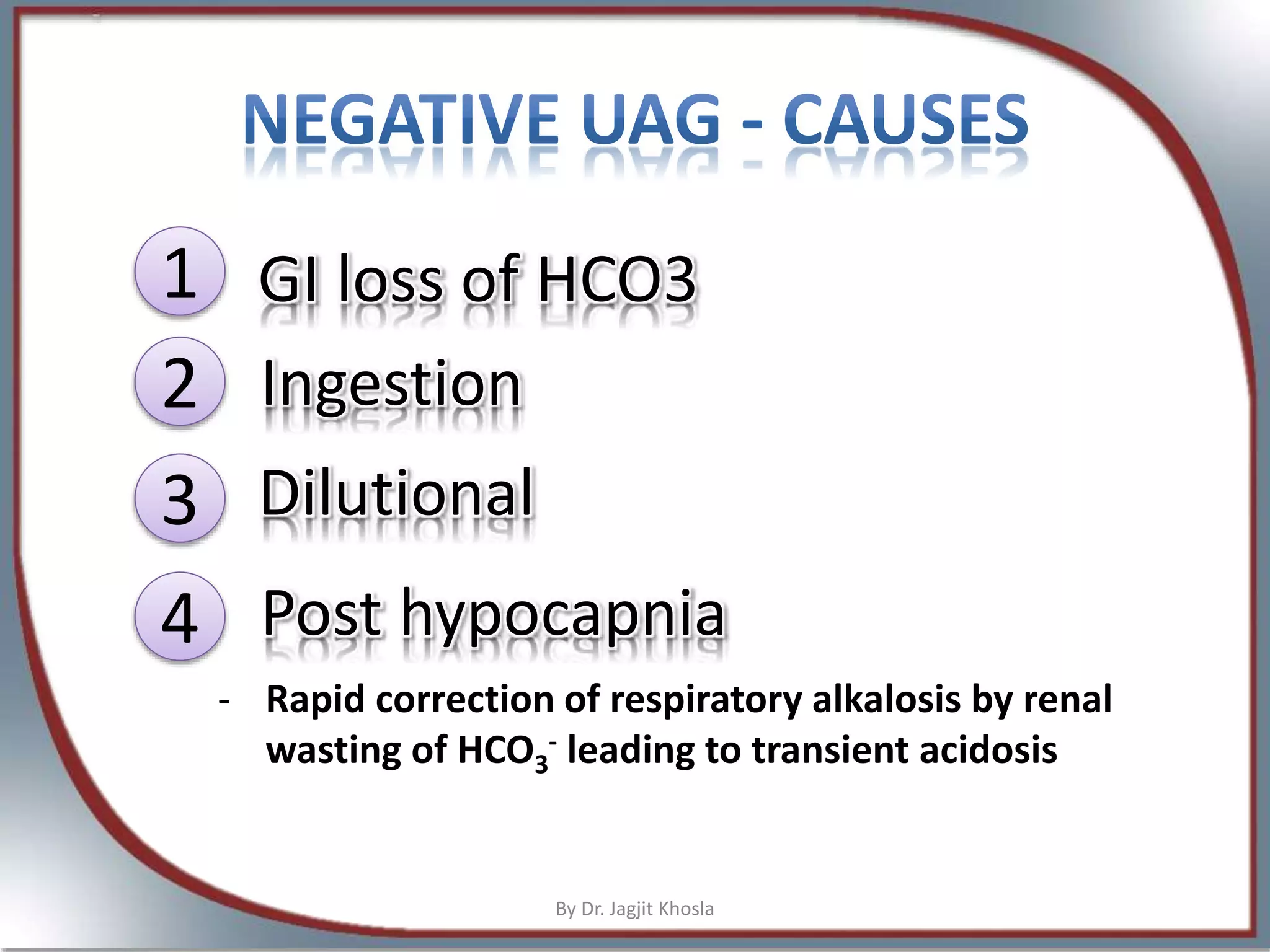 NEGATIVE UAG - CAUSES

1 GI loss of HCO3

2 Ingestion

3 Dilutional

4 Post hypocapnia

- Rapid correction of respiratory alkalosis by renal wasting of $HCO_3^-$ leading to transient acidosis

By Dr. Jagjit Khosla